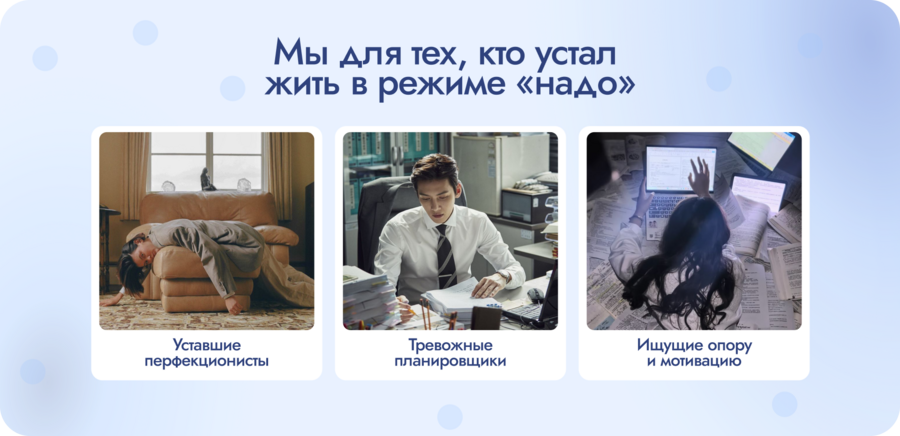 Мы для тех, кто устал жить в режиме «надо»

Уставшие перфекционисты

Тревожные планировщики

Ищущие опору и мотивацию